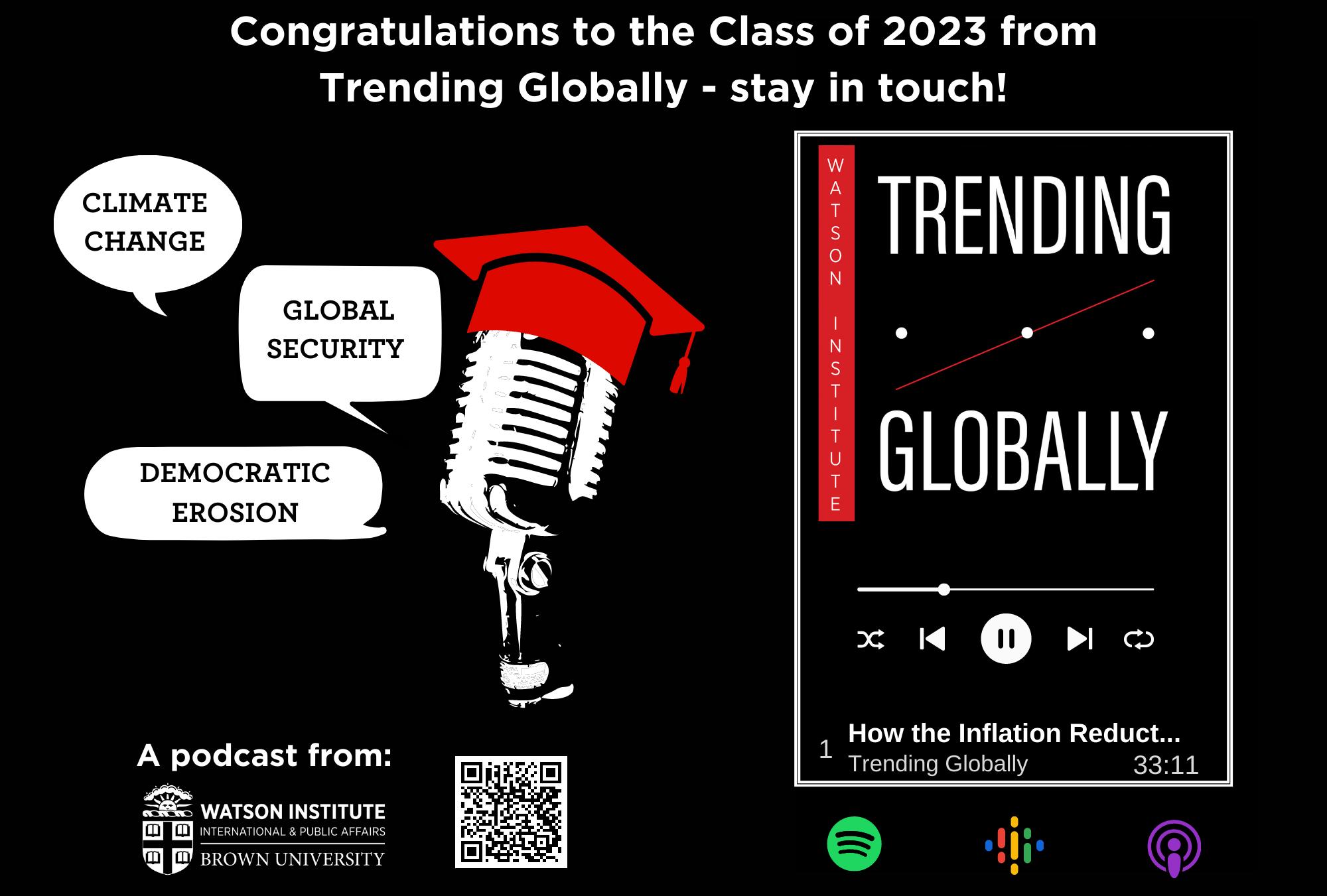 Congratulations to the Class of 2023 from Trending Globally - stay in touch!

CLIMATE CHANGE

GLOBAL SECURITY

DEMOCRATIC EROSION

WATSON INSTITUTE

TRENDING

GLOBALLY

1 How the Inflation Reduct...
Trending Globally
33:11

A podcast from:

WATSON INSTITUTE
INTERNATIONAL & PUBLIC AFFAIRS
BROWN UNIVERSITY